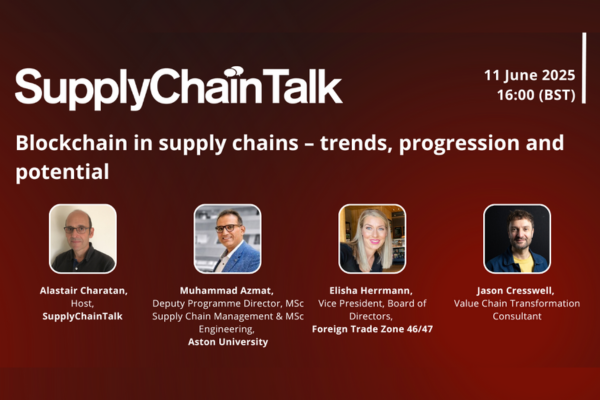 SupplyChainTalk

11 June 2025
16:00 (BST)

Blockchain in supply chains – trends, progression and potential

Alastair Charatan,
Host,
SupplyChainTalk

Muhammad Azmat,
Deputy Programme Director, MSc Supply Chain Management & MSc Engineering,
Aston University

Elisha Herrmann,
Vice President, Board of Directors,
Foreign Trade Zone 46/47

Jason Cresswell,
Value Chain Transformation Consultant